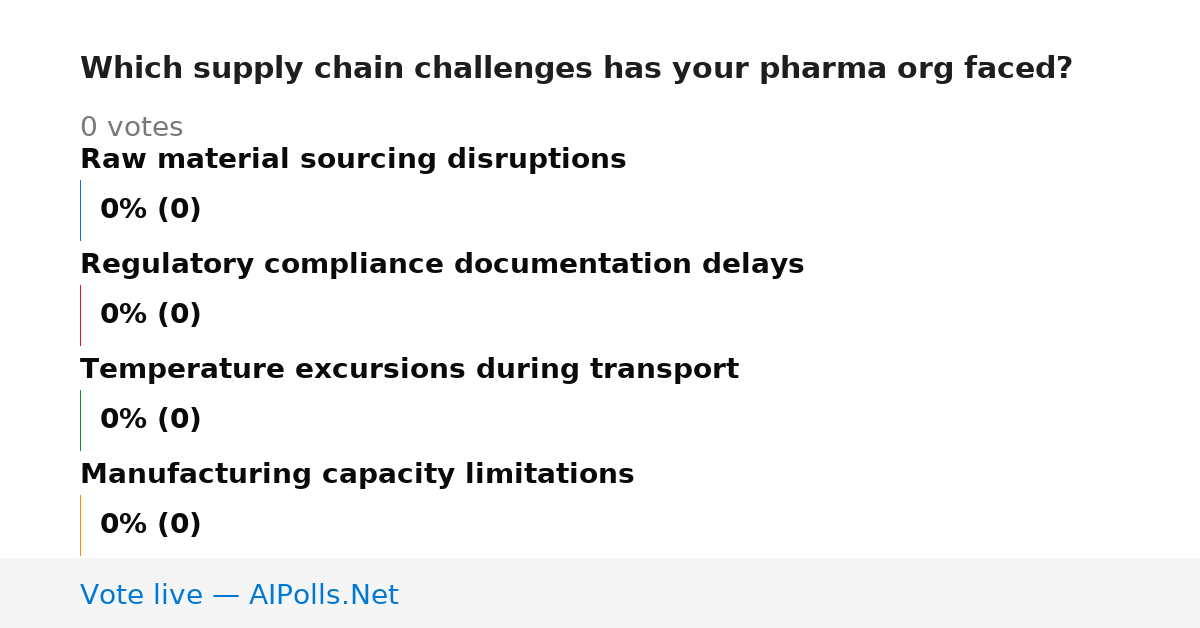 Which supply chain challenges has your pharma org faced?

0 votes

Raw material sourcing disruptions

0% (0)

Regulatory compliance documentation delays

0% (0)

Temperature excursions during transport

0% (0)

Manufacturing capacity limitations

0% (0)

Vote live — AIPolls.Net